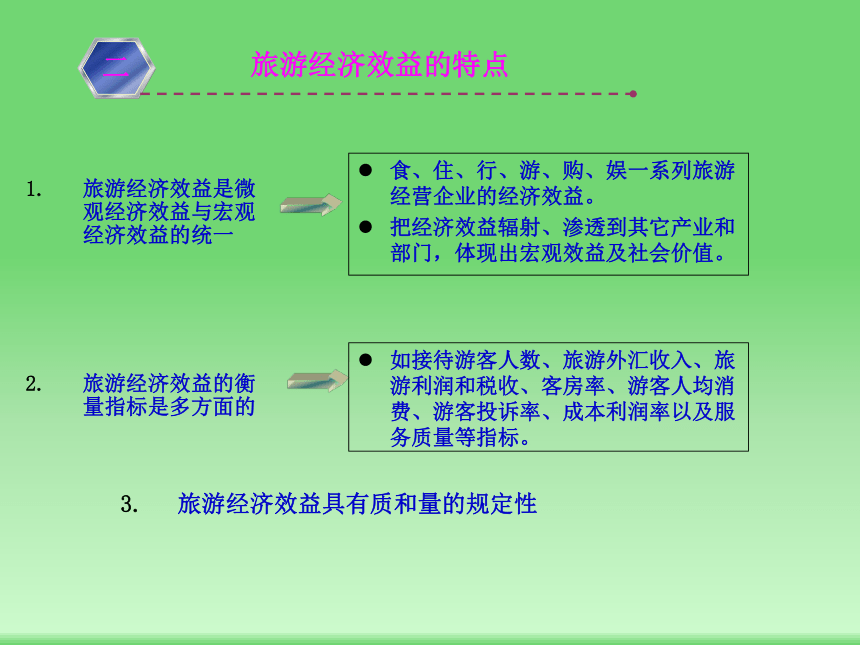 二

旅游经济效益的特点

1. 旅游经济效益是微观经济效益与宏观经济效益的统一

● 食、住、行、游、购、娱一系列旅游经营企业的经济效益。
● 把经济效益辐射、渗透到其它产业和部门，体现出宏观效益及社会价值。

2. 旅游经济效益的衡量指标是多方面的

● 如接待游客人数、旅游外汇收入、旅游利润和税收、客房率、游客人均消费、游客投诉率、成本利润率以及服务质量等指标。

3. 旅游经济效益具有质和量的规定性